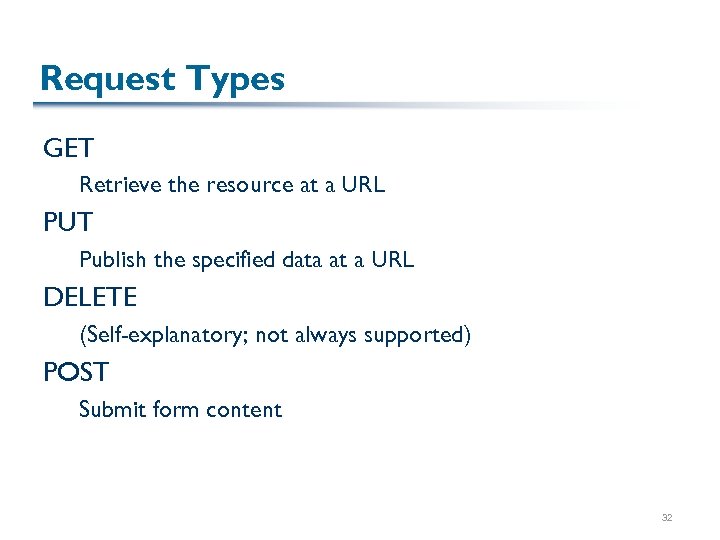 Request Types

GET

Retrieve the resource at a URL

PUT

Publish the specified data at a URL

DELETE

(Self-explanatory; not always supported)

POST

Submit form content

32